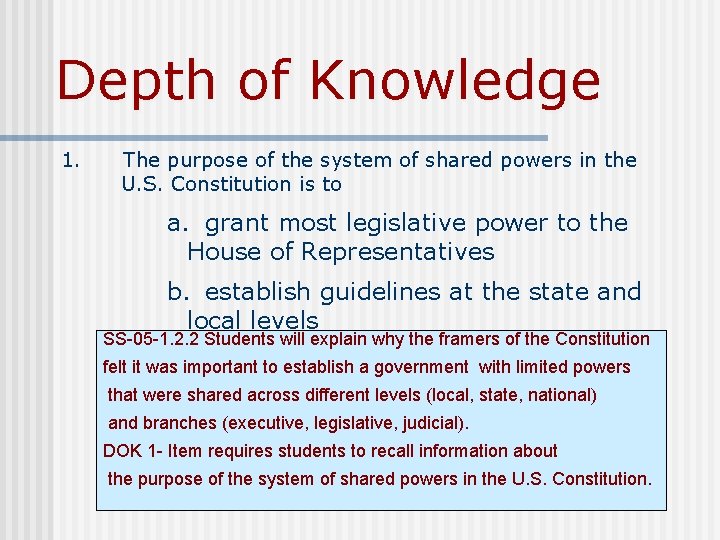 Depth of Knowledge

1. The purpose of the system of shared powers in the U.S. Constitution is to

a. grant most legislative power to the House of Representatives

b. establish guidelines at the state and local levels

SS-05-1.2.2 Students will explain why the framers of the Constitution felt it was important to establish a government with limited powers that were shared across different levels (local, state, national) and branches (executive, legislative, judicial).

DOK 1- Item requires students to recall information about the purpose of the system of shared powers in the U.S. Constitution.